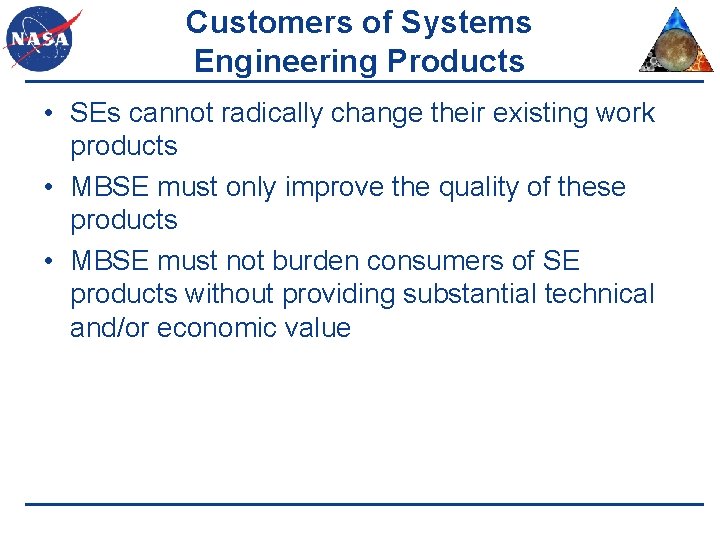 NASA

Customers of Systems Engineering Products

• SEs cannot radically change their existing work products
• MBSE must only improve the quality of these products
• MBSE must not burden consumers of SE products without providing substantial technical and/or economic value